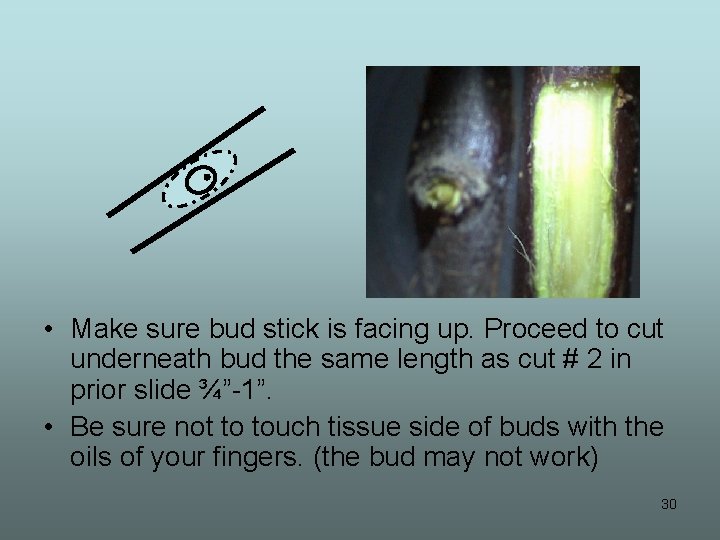 • Make sure bud stick is facing up. Proceed to cut underneath bud the same length as cut # 2 in prior slide ¾”-1”.

• Be sure not to touch tissue side of buds with the oils of your fingers. (the bud may not work)

30